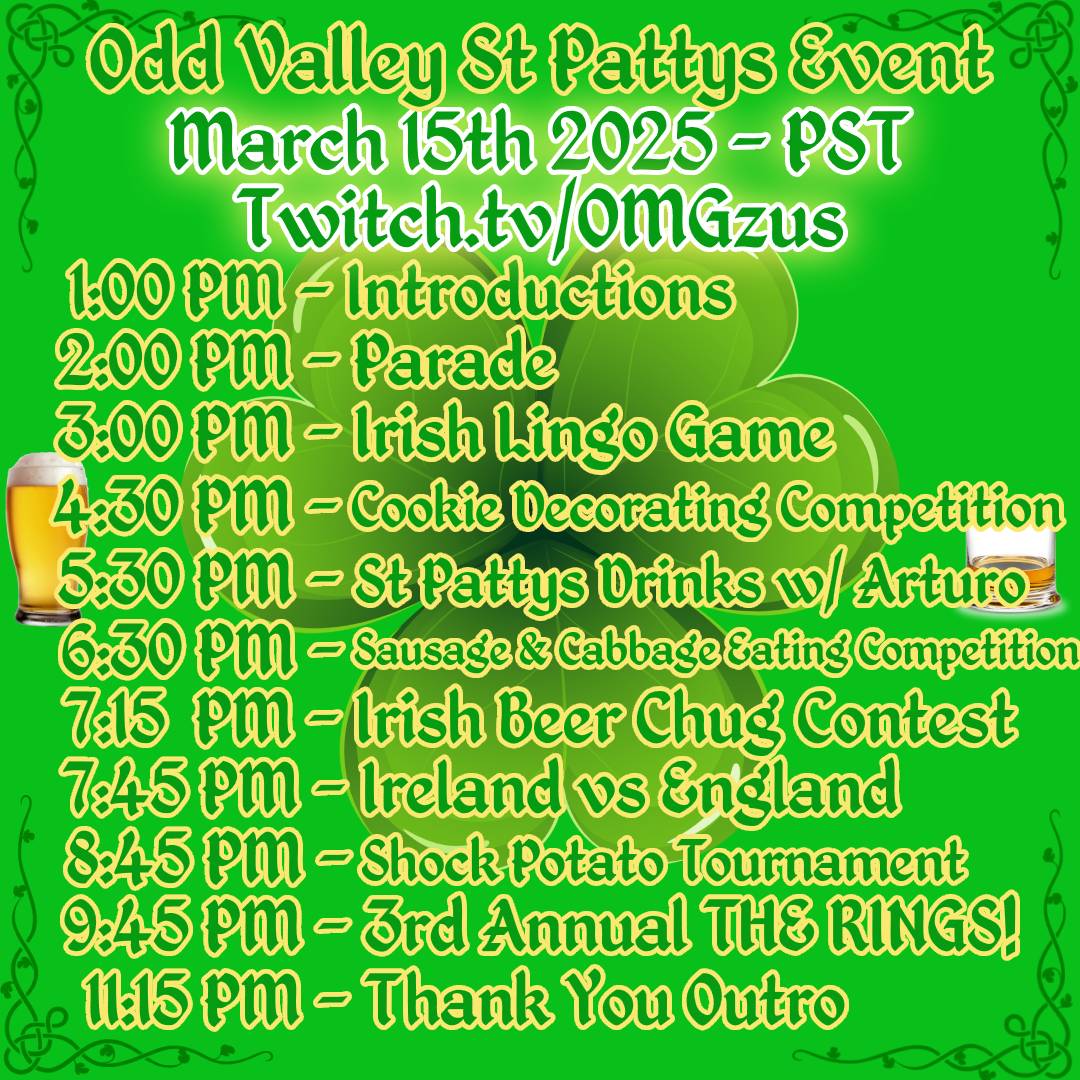 Odd Valley St Pattys Event
March 15th 2025 - PST
Twitch.tv/OMGzus

1:00 PM - Introductions
2:00 PM - Parade
3:00 PM - Irish Lingo Game
4:30 PM - Cookie Decorating Competition
5:30 PM - St Pattys Drinks w/ Arturo
6:30 PM - Sausage & Cabbage Eating Competition
7:15 PM - Irish Beer Chug Contest
7:45 PM - Ireland vs England
8:45 PM - Shock Potato Tournament
9:45 PM - 3rd Annual THE RINGS!
11:15 PM - Thank You Outro